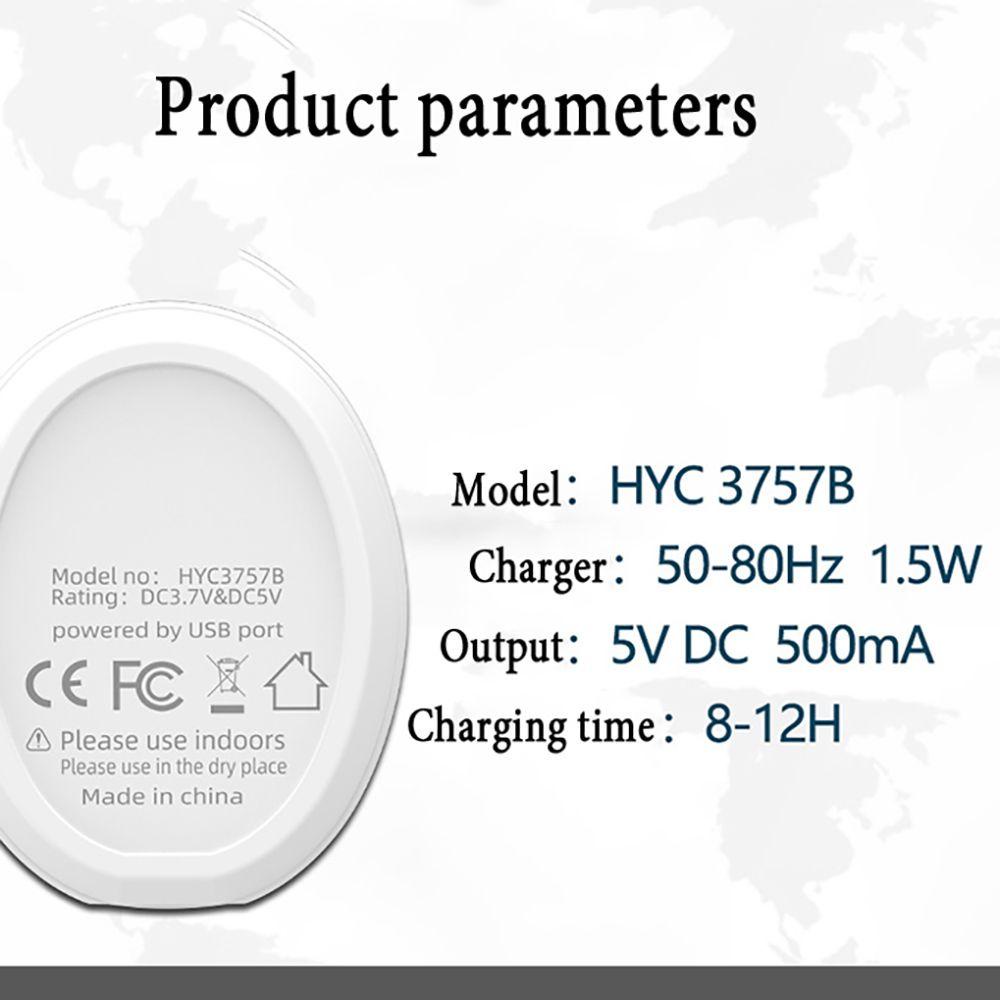 Product parameters

Model no: HYC3757B
Rating: DC3.7V&DC5V
powered by USB port
CE FC
Please use indoors
Please use in the dry place
Made in china

Model: HYC 3757B
Charger: 50-80Hz 1.5W
Output: 5V DC 500mA
Charging time: 8-12H